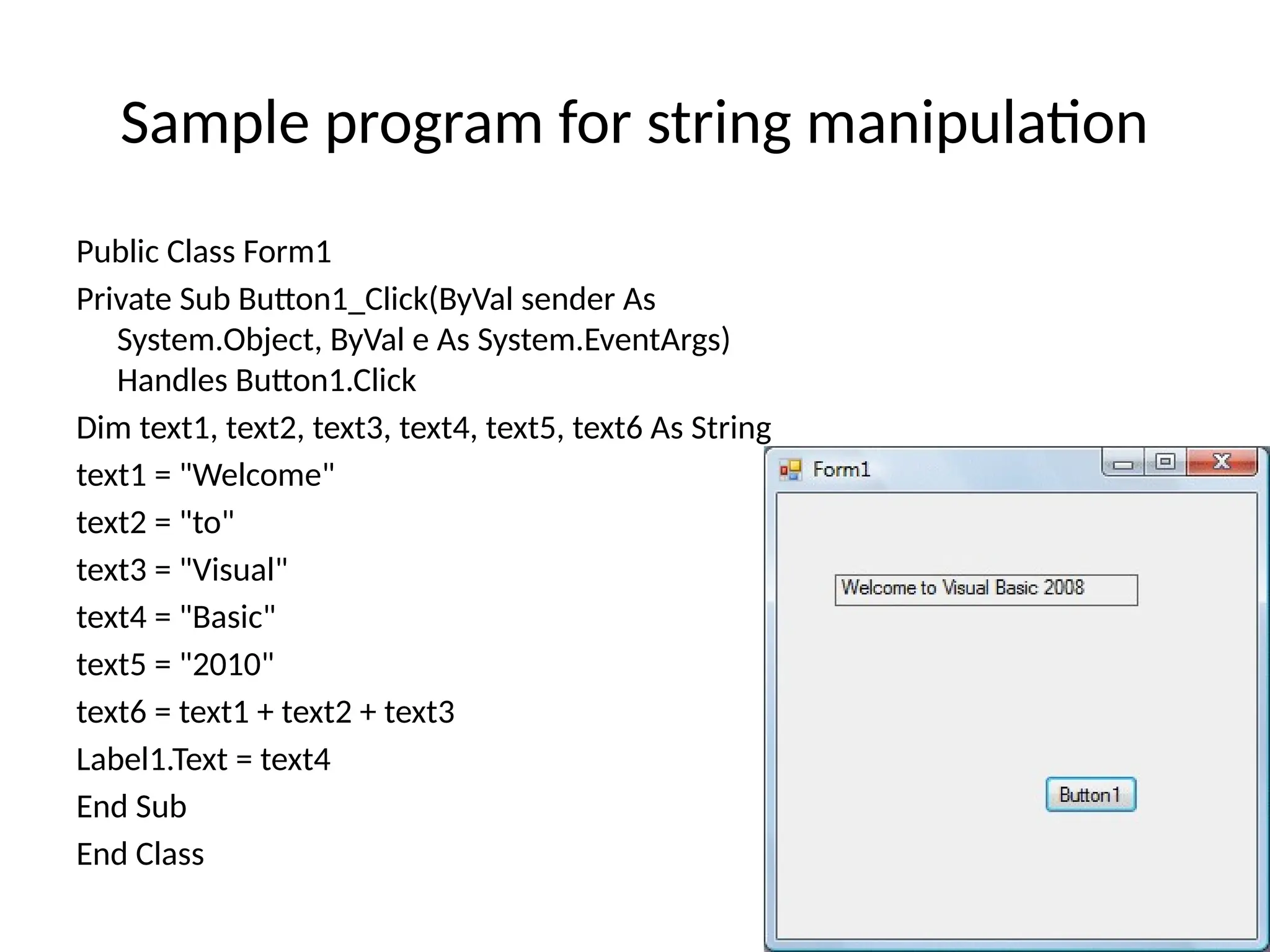 Sample program for string manipulation

Public Class Form1

Private Sub Button1_Click(ByVal sender As System.Object, ByVal e As System.EventArgs) Handles Button1.Click

Dim text1, text2, text3, text4, text5, text6 As String

text1 = "Welcome"

text2 = "to"

text3 = "Visual"

text4 = "Basic"

text5 = "2010"

text6 = text1 + text2 + text3

Label1.Text = text4

End Sub

End Class

Form1

Welcome to Visual Basic 2008

Button1